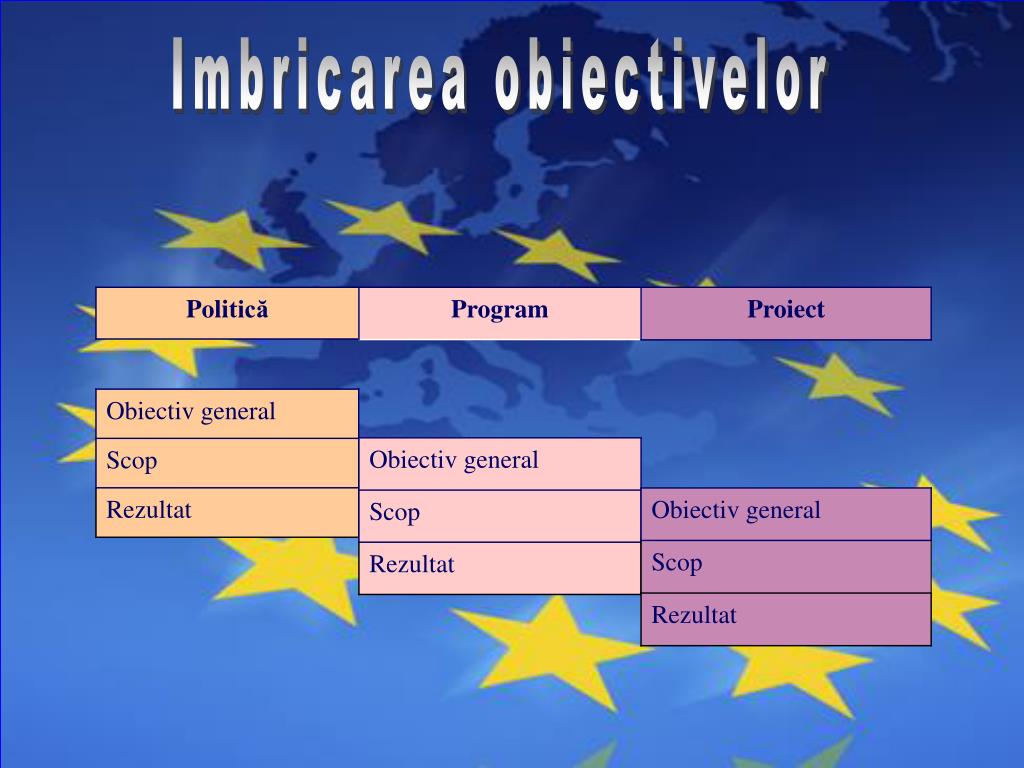 Imbricarea obiectivelor

| Politică | Program | Proiect |
|---|---|---|
| Obiectiv general | | |
| Scop | Obiectiv general | |
| Rezultat | Scop | Obiectiv general |
| | Rezultat | Scop |
| | | Rezultat |